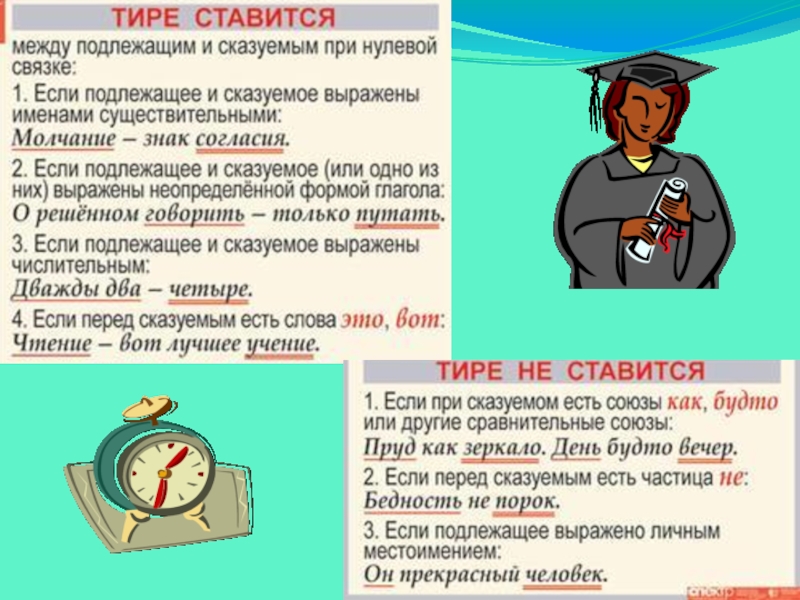 ТИРЕ СТАВИТСЯ

между подлежащим и сказуемым при нулевой связке:

1. Если подлежащее и сказуемое выражены именами существительными:
Молчание – знак согласия.

2. Если подлежащее и сказуемое (или одно из них) выражены неопределённой формой глагола:
О решённом говорить – только путать.

3. Если подлежащее и сказуемое выражены числительным:
Дважды два – четыре.

4. Если перед сказуемым есть слова это, вот:
Чтение – вот лучшее учение.

ТИРЕ НЕ СТАВИТСЯ

1. Если при сказуемом есть союзы как, будто или другие сравнительные союзы:
Пруд как зеркало. День будто вечер.

2. Если перед сказуемым есть частица не:
Бедность не порок.

3. Если подлежащее выражено личным местоимением:
Он прекрасный человек.

спектр